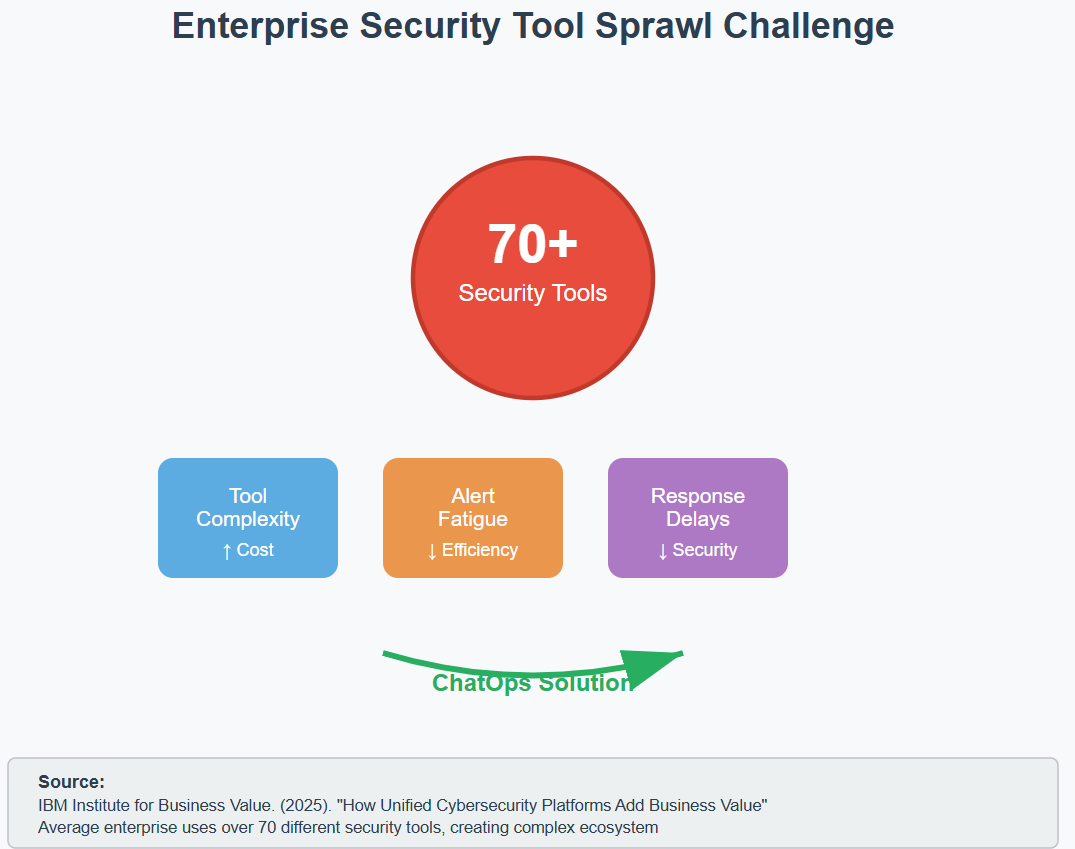 Enterprise Security Tool Sprawl Challenge

70+
Security Tools

Tool Complexity
↑ Cost

Alert Fatigue
↓ Efficiency

Response Delays
↓ Security

ChatOps Solution

Source:
IBM Institute for Business Value. (2025). "How Unified Cybersecurity Platforms Add Business Value"
Average enterprise uses over 70 different security tools, creating complex ecosystem